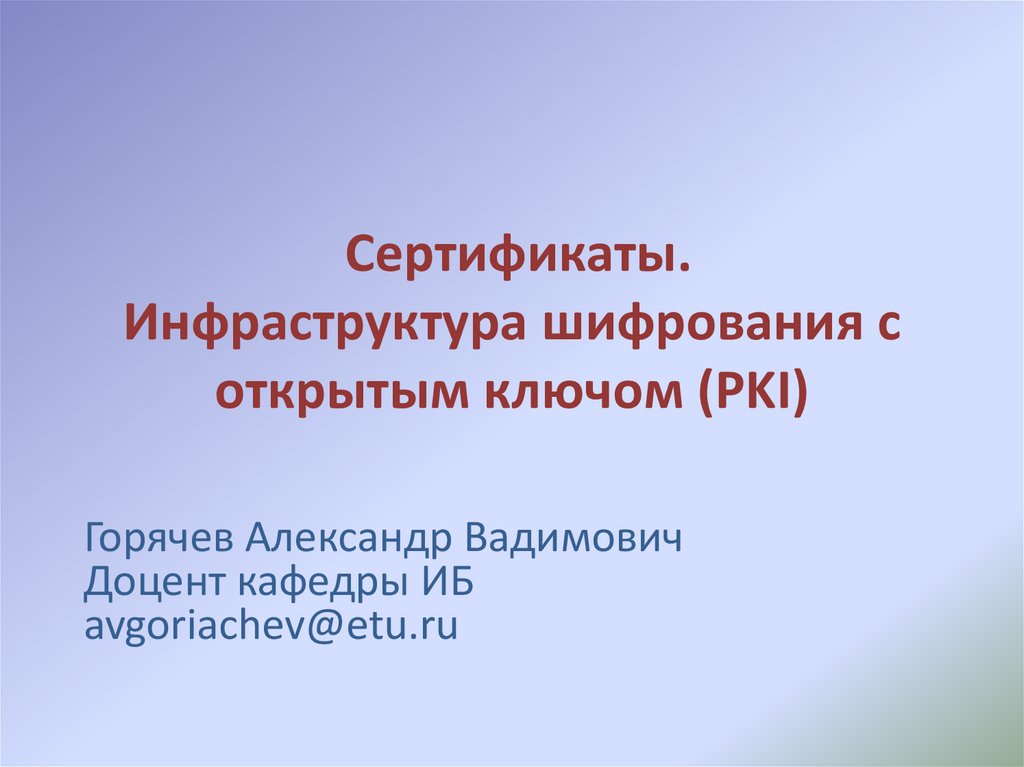 Сертификаты.
Инфраструктура шифрования с открытым ключом (PKI)

Горячев Александр Вадимович
Доцент кафедры ИБ
avgoriachev@etu.ru